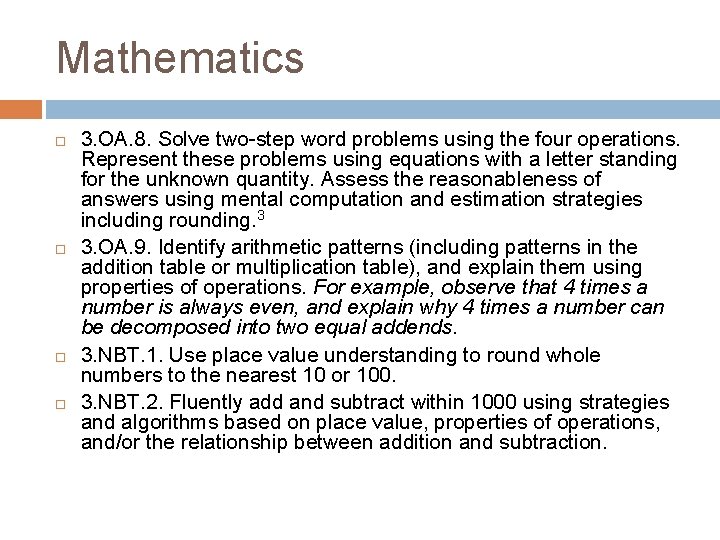 Mathematics

3.OA.8. Solve two-step word problems using the four operations. Represent these problems using equations with a letter standing for the unknown quantity. Assess the reasonableness of answers using mental computation and estimation strategies including rounding.$^3$

3.OA.9. Identify arithmetic patterns (including patterns in the addition table or multiplication table), and explain them using properties of operations. For example, observe that 4 times a number is always even, and explain why 4 times a number can be decomposed into two equal addends.

3.NBT.1. Use place value understanding to round whole numbers to the nearest 10 or 100.

3.NBT.2. Fluently add and subtract within 1000 using strategies and algorithms based on place value, properties of operations, and/or the relationship between addition and subtraction.